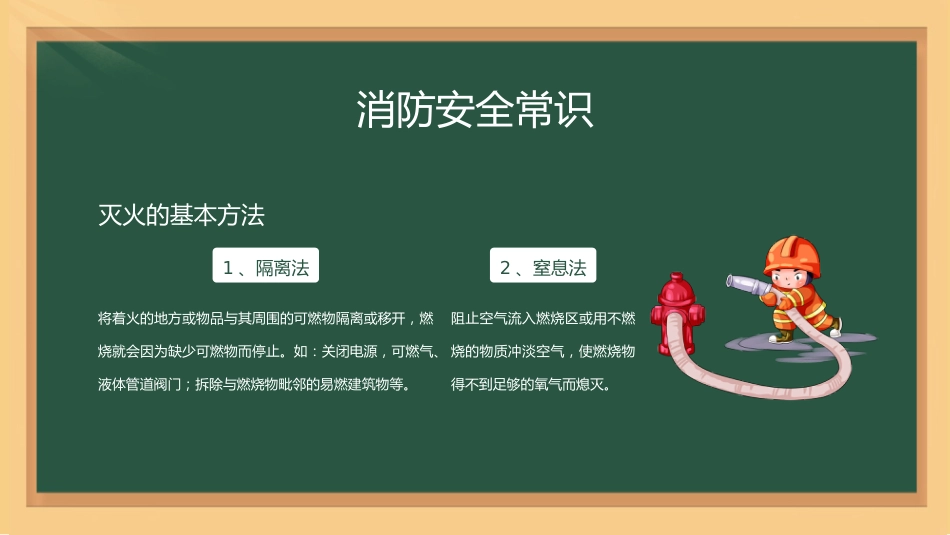 消防安全常识

灭火的基本方法

1、隔离法

将着火的地方或物品与其周围的可燃物隔离或移开，燃烧就会因为缺少可燃物而停止。如：关闭电源，可燃气、液体管道阀门；拆除与燃烧物毗邻的易燃建筑物等。

2、窒息法

阻止空气流入燃烧区或用不燃烧的物质冲淡空气，使燃烧物得不到足够的氧气而熄灭。